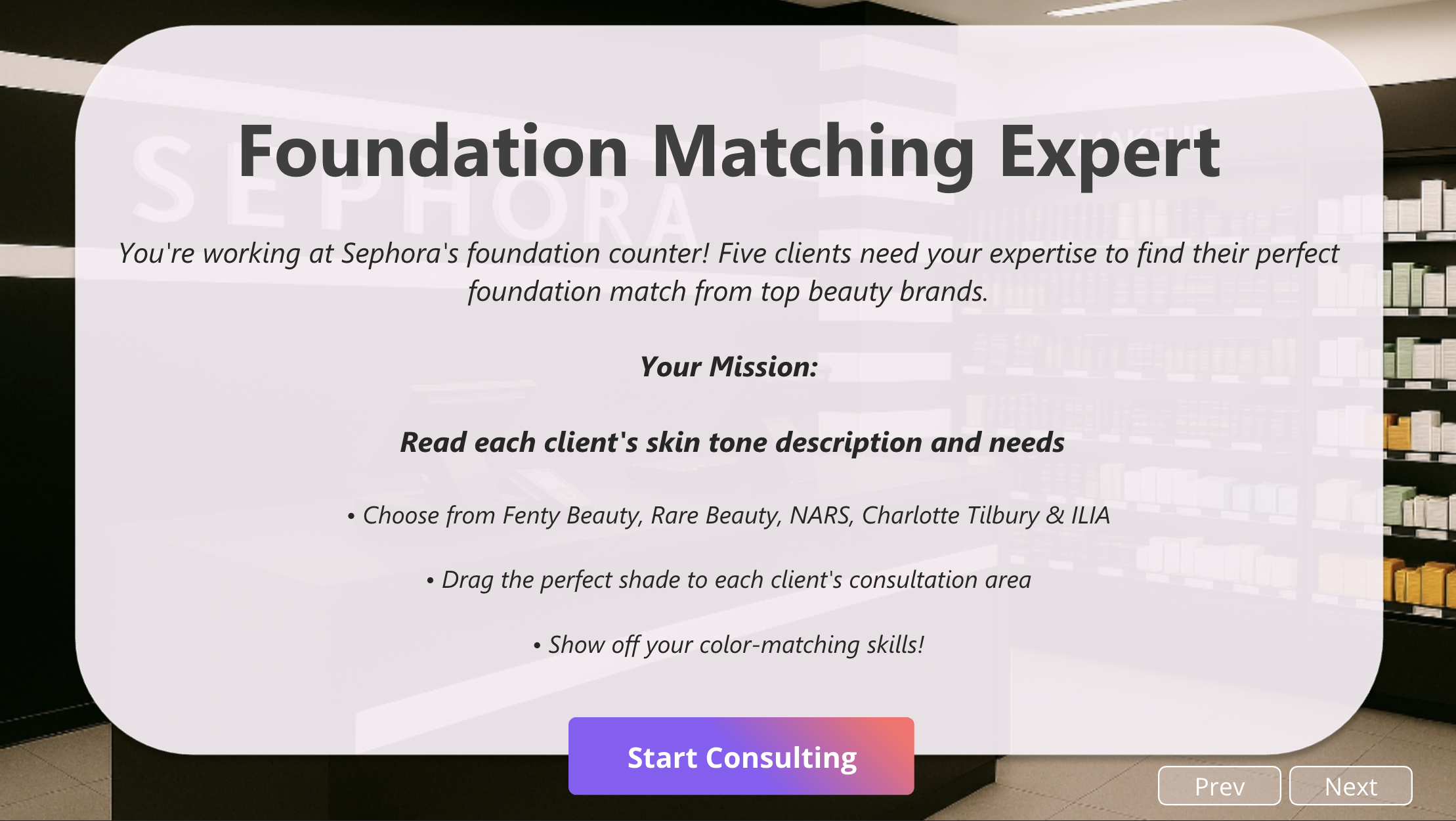 SEPHORA

Foundation Matching Expert

You're working at Sephora's foundation counter! Five clients need your expertise to find their perfect foundation match from top beauty brands.

Your Mission:

Read each client's skin tone description and needs

• Choose from Fenty Beauty, Rare Beauty, NARS, Charlotte Tilbury & ILIA

• Drag the perfect shade to each client's consultation area

• Show off your color-matching skills!

Start Consulting

Prev

Next